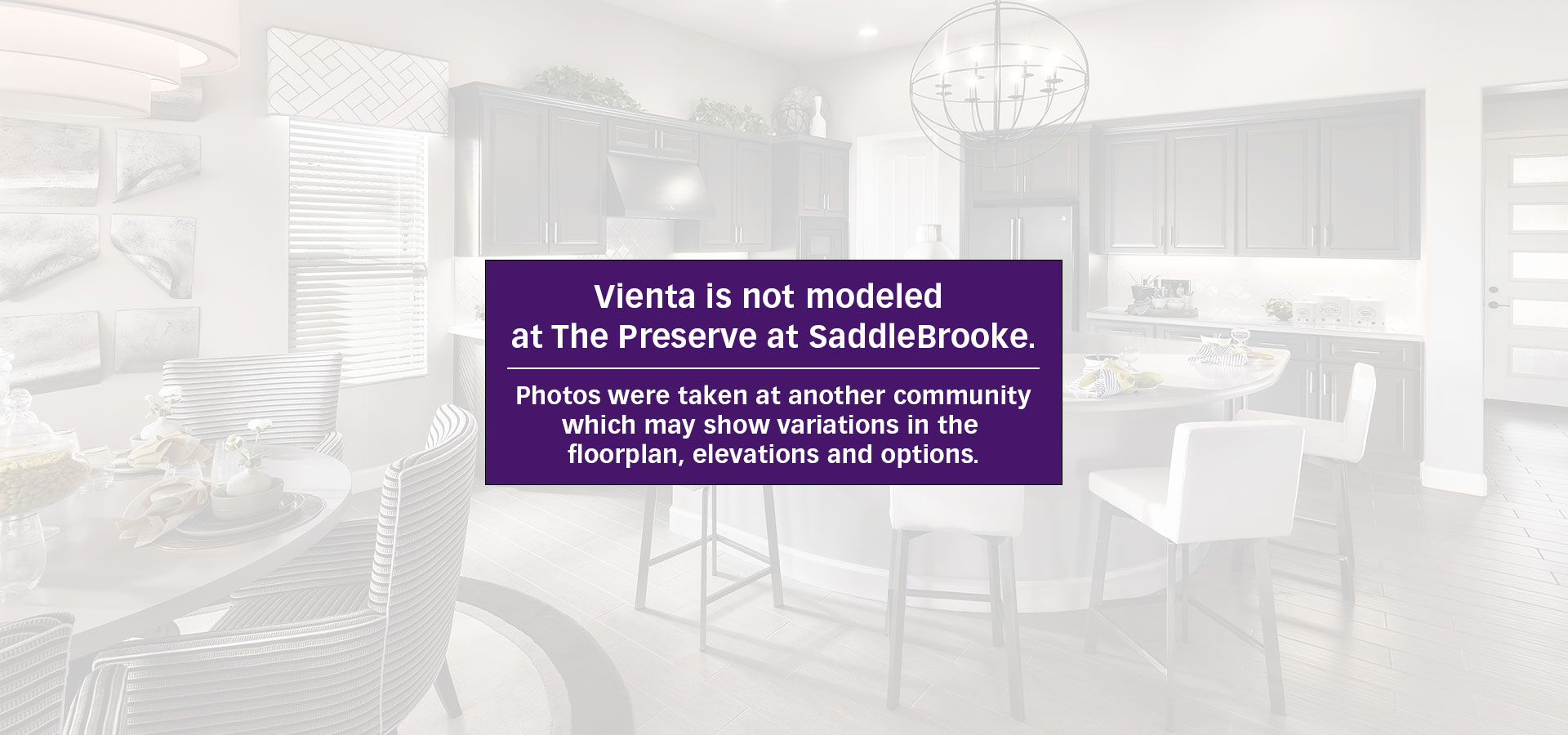 Vienta is not modeled at The Preserve at SaddleBrooke.

Photos were taken at another community which may show variations in the floorplan, elevations and options.